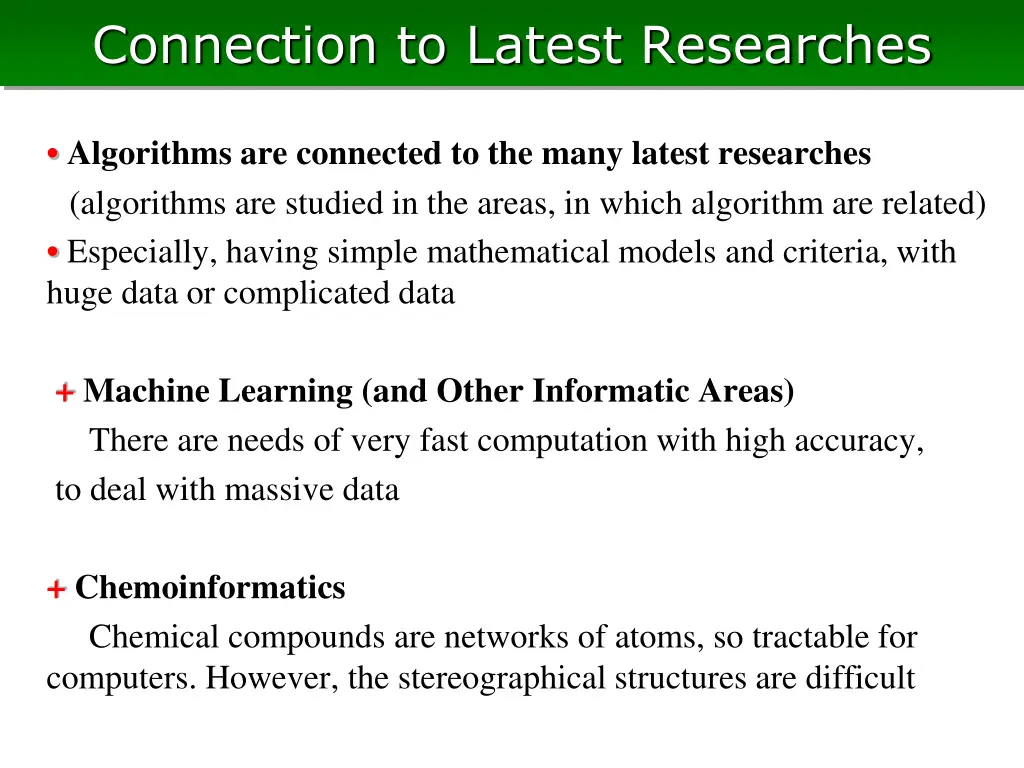 Connection to Latest Researches

• Algorithms are connected to the many latest researches
(algorithms are studied in the areas, in which algorithm are related)
• Especially, having simple mathematical models and criteria, with huge data or complicated data

+ Machine Learning (and Other Informatic Areas)
There are needs of very fast computation with high accuracy, to deal with massive data

+ Chemoinformatics
Chemical compounds are networks of atoms, so tractable for computers. However, the stereographical structures are difficult